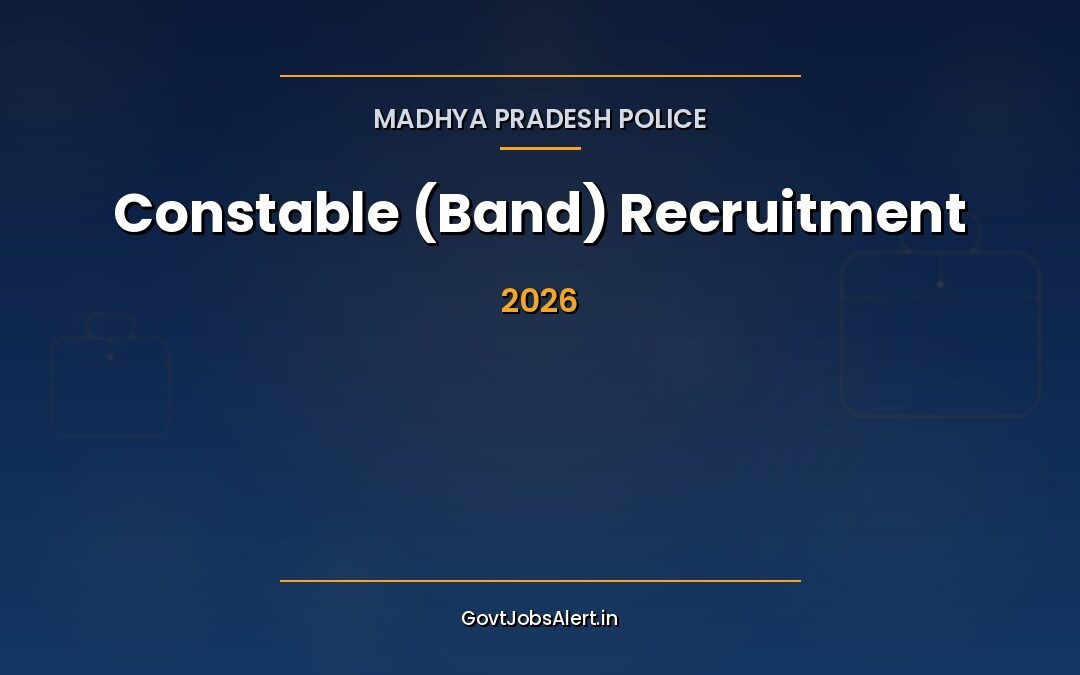 MADHYA PRADESH POLICE

Constable (Band) Recruitment

2026

GovtJobsAlert.in